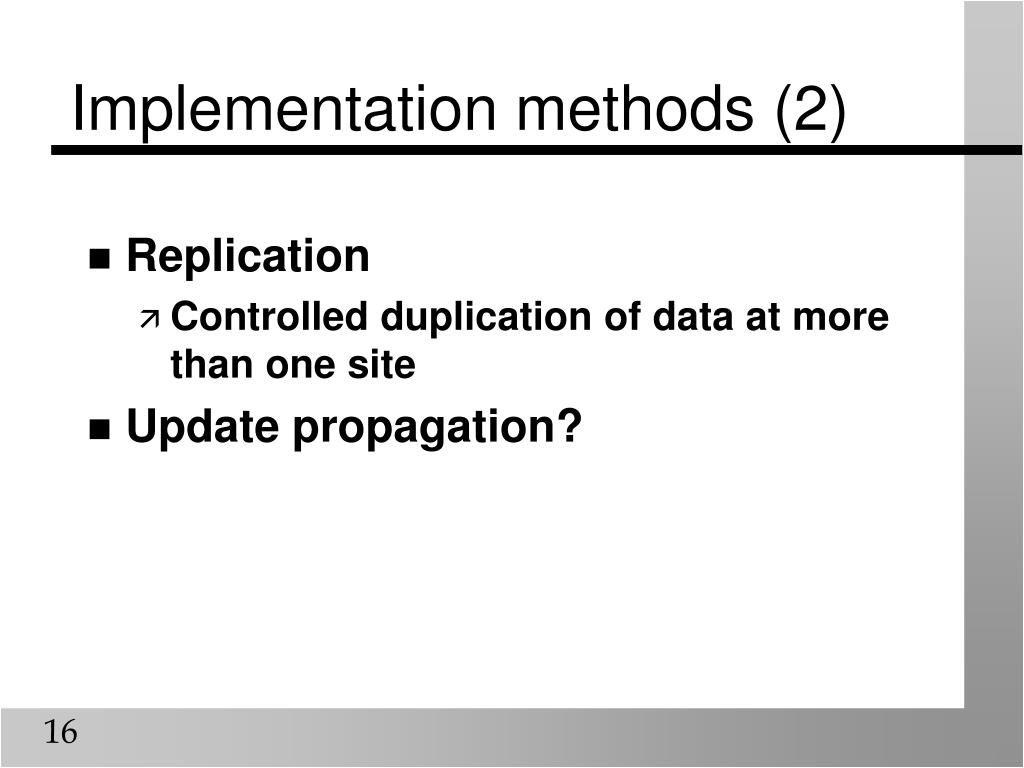 Implementation methods (2)

Replication

Controlled duplication of data at more than one site

Update propagation?

16